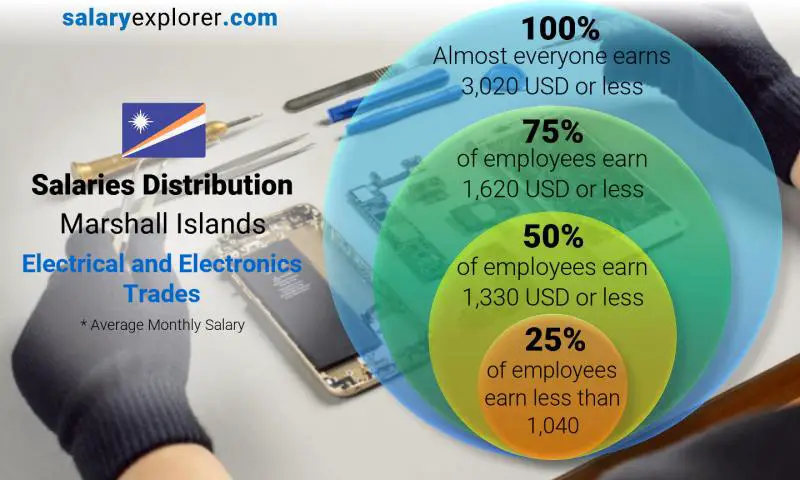 salaryexplorer.com

Salaries Distribution
Marshall Islands
Electrical and Electronics Trades
* Average Monthly Salary

100%
Almost everyone earns 3,020 USD or less

75%
of employees earn 1,620 USD or less

50%
of employees earn 1,330 USD or less

25%
of employees earn less than 1,040